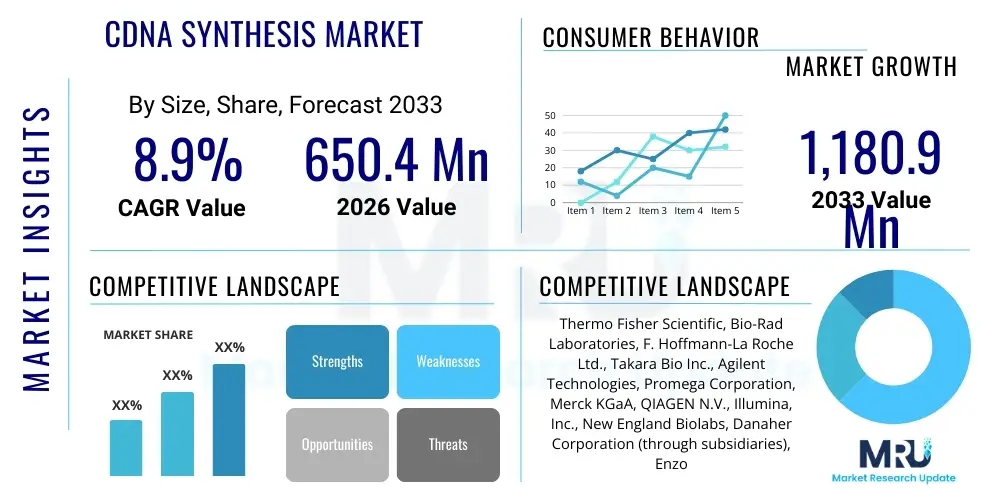 MARKET INSIGHTS

CDNA SYNTHESIS MARKET

By Size, Share, Forecast 2033

8.9%
CAGR Value

650.4 Mn
2026 Value

CONSUMER BEHAVIOR

MARKET GROWTH

50
40
30
20
10
0
Item 1 Item 2 Item 3 Item 4 Item 5

1,180.9 Mn
2033 Value

COMPETITIVE LANDSCAPE

MARKET SHARE

XX%
XX%
XX%

Strengths
Weaknesses
Opportunities
Threats

COMPETITIVE LANDSCAPE

Thermo Fisher Scientific, Bio-Rad Laboratories, F. Hoffmann-La Roche Ltd., Takara Bio Inc., Agilent Technologies, Promega Corporation, Merck KGaA, QIAGEN N.V., Illumina, Inc., New England Biolabs, Danaher Corporation (through subsidiaries), Enzo

MRU
Market Research Update